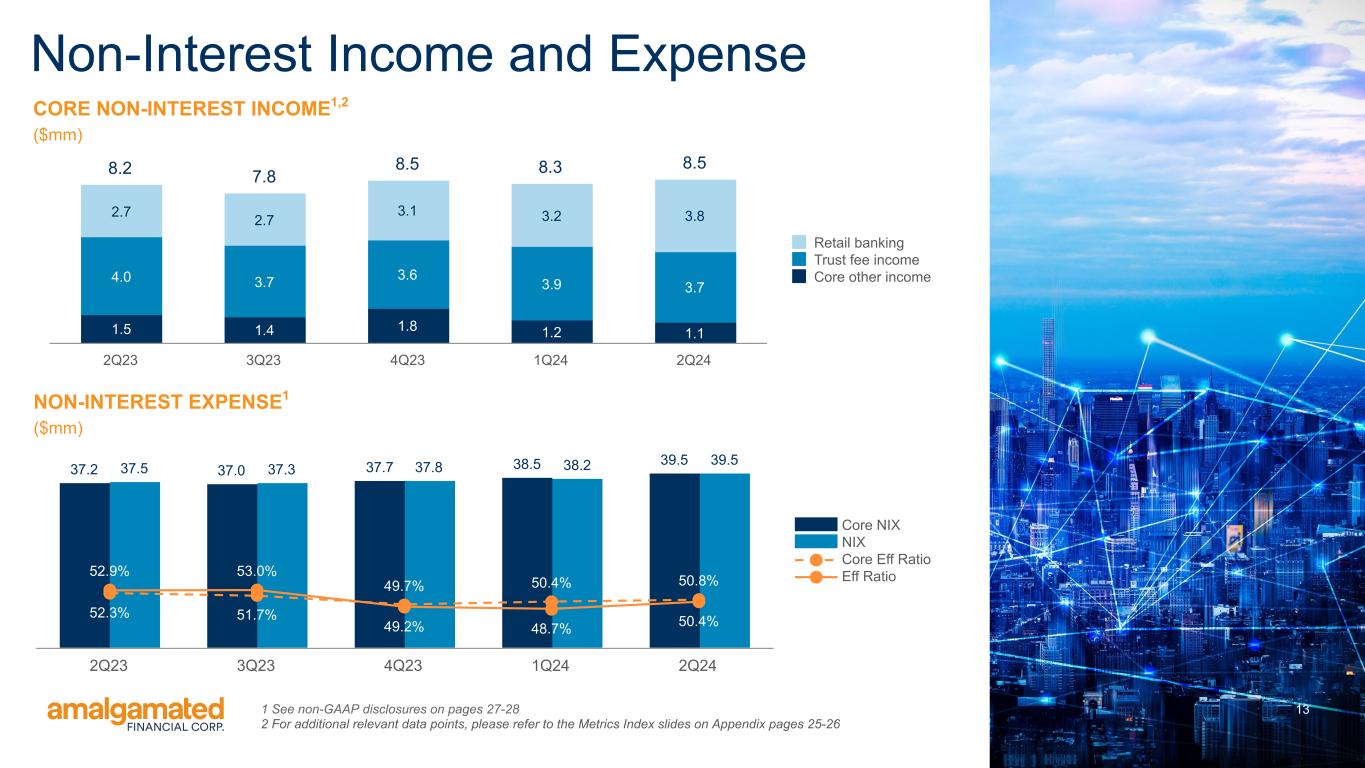 Non-Interest Income and Expense

CORE NON-INTEREST INCOME$^{1,2}$

($mm)

8.2 7.8 8.5 8.3 8.5

2.7 2.7 3.1 3.2 3.8

4.0 3.7 3.6 3.9 3.7

1.5 1.4 1.8 1.2 1.1

2Q23 3Q23 4Q23 1Q24 2Q24

Retail banking
Trust fee income
Core other income

NON-INTEREST EXPENSE$^{1}$

($mm)

37.2 37.5 37.0 37.3 37.7 37.8 38.5 38.2 39.5 39.5

52.9% 53.0% 49.7% 50.4% 50.8%

52.3% 51.7% 49.2% 48.7% 50.4%

2Q23 3Q23 4Q23 1Q24 2Q24

Core NIX
NIX
Core Eff Ratio
Eff Ratio

amalgamated
FINANCIAL CORP.

1 See non-GAAP disclosures on pages 27-28
2 For additional relevant data points, please refer to the Metrics Index slides on Appendix pages 25-26

13